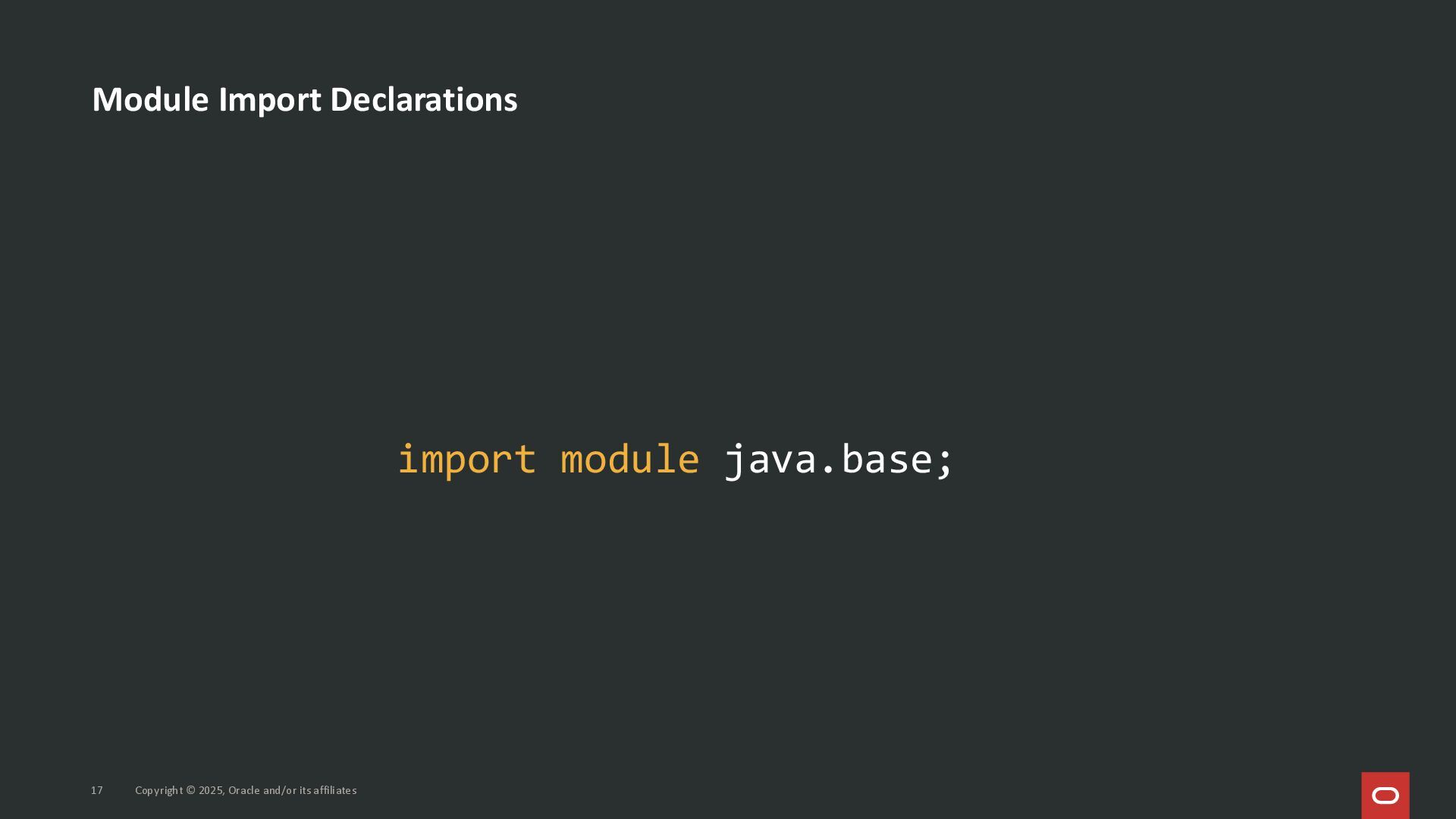 Module Import Declarations

import module java.base;

17 Copyright © 2025, Oracle and/or its affiliates